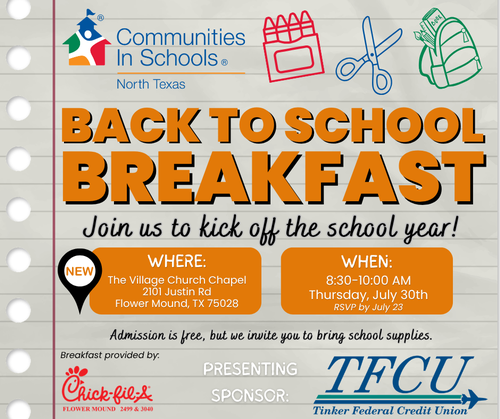 Communities In Schools®
North Texas

BACK TO SCHOOL
BREAKFAST

Join us to kick off the school year!

NEW

WHERE:
The Village Church Chapel
2101 Justin Rd
Flower Mound, TX 75028

WHEN:
8:30-10:00 AM
Thursday, July 30th
RSVP by July 23

Admission is free, but we invite you to bring school supplies.

Breakfast provided by:
Chick-fil-A
FLOWER MOUND 2499 & 3040

PRESENTING SPONSOR:

TFCU
Tinker Federal Credit Union